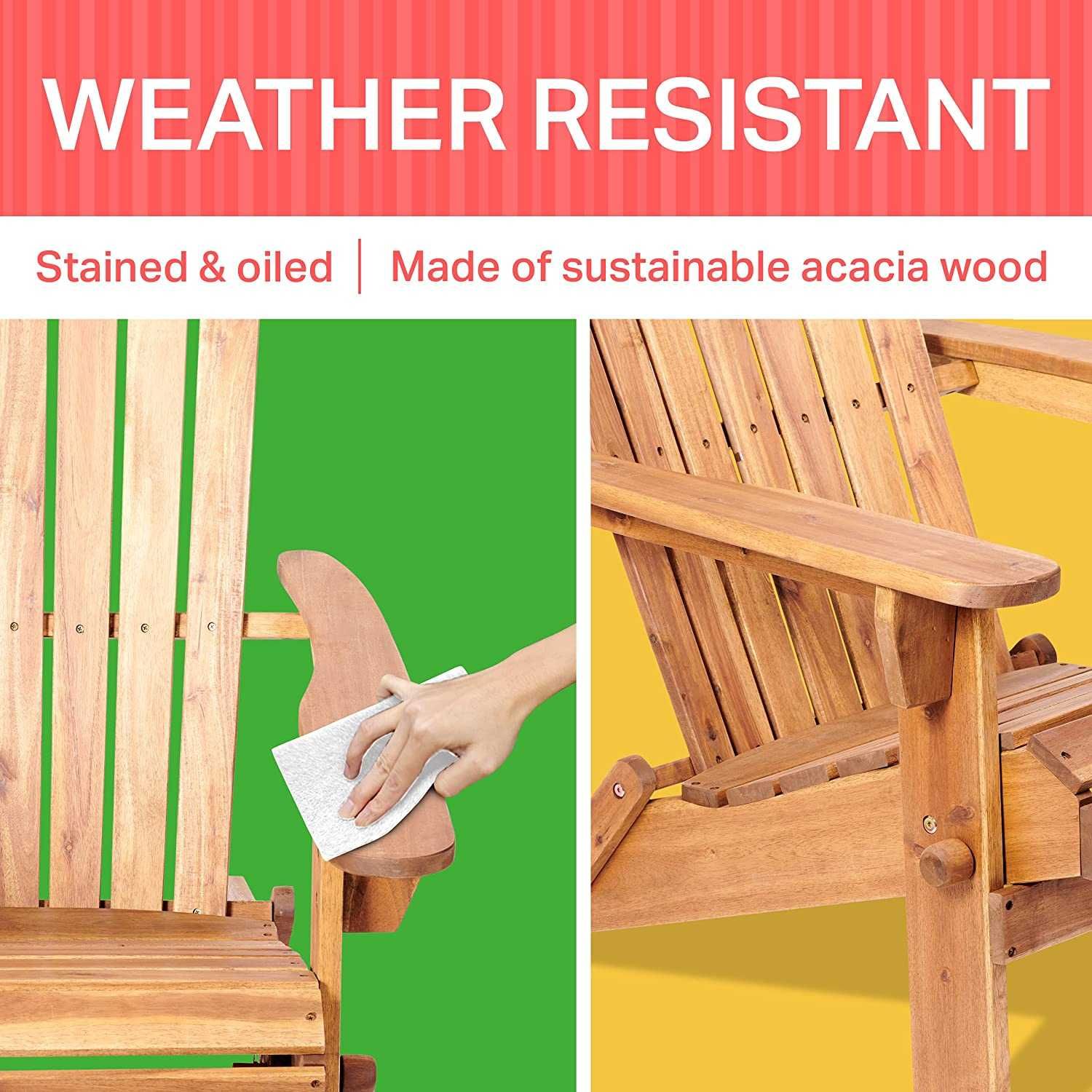 WEATHER RESISTANT

Stained & oiled | Made of sustainable acacia wood